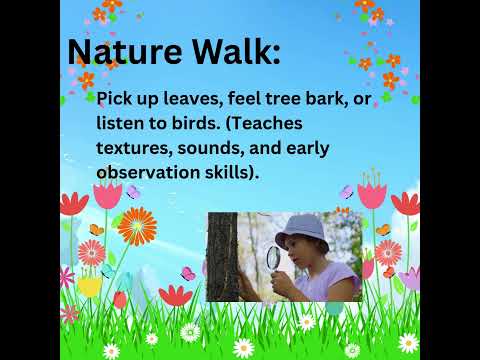 Nature Walk:

Pick up leaves, feel tree bark, or listen to birds. (Teaches textures, sounds, and early observation skills).